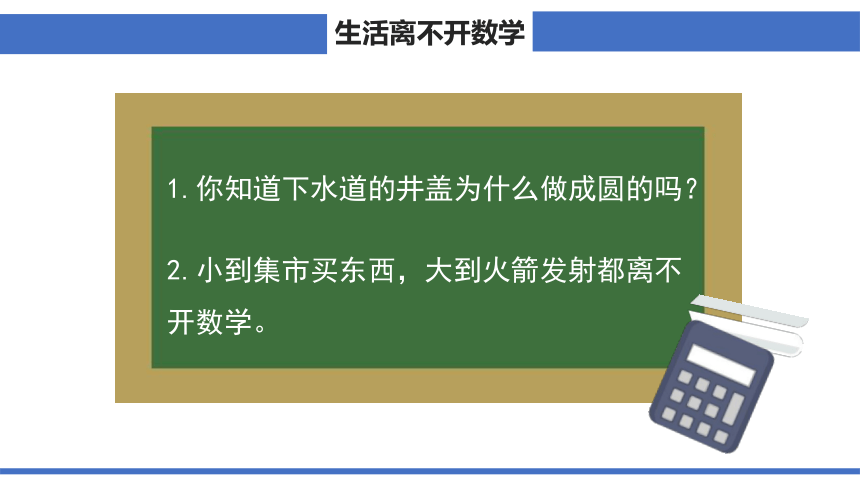 生活离不开数学

1. 你知道下水道的井盖为什么做成圆的吗？

2. 小到集市买东西，大到火箭发射都离不开数学。